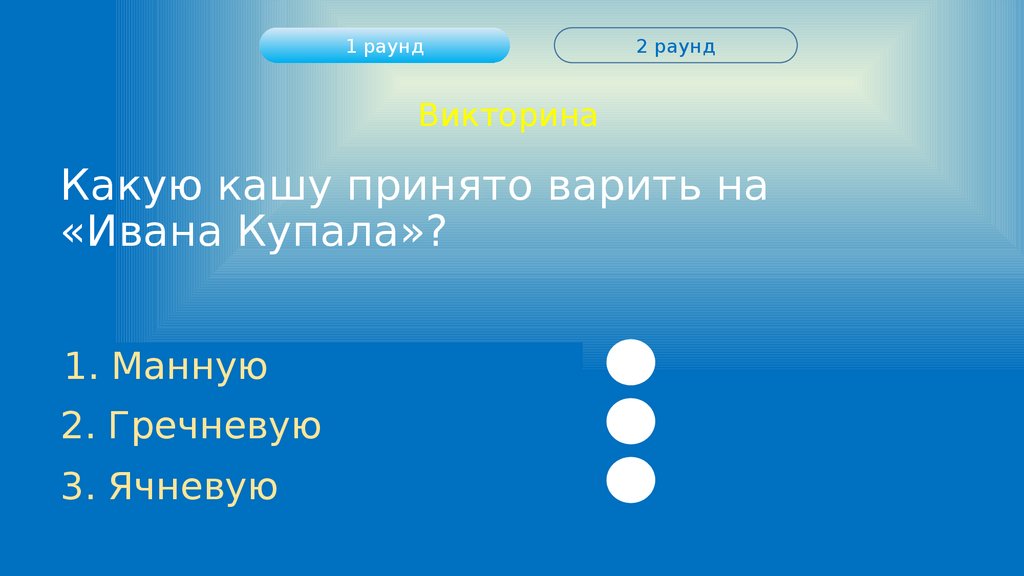 1 раунд

2 раунд

Викторина

Какую кашу принято варить на «Ивана Купала»?

1. Манную
2. Гречневую
3. Ячневую